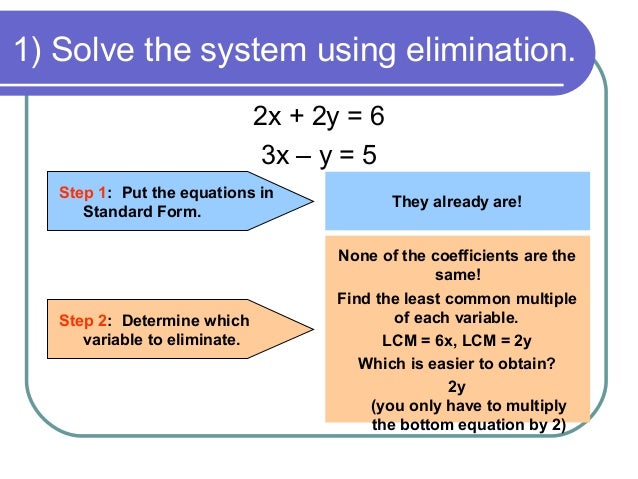 1) Solve the system using elimination.

$2x + 2y = 6$

$3x - y = 5$

Step 1: Put the equations in Standard Form.

They already are!

Step 2: Determine which variable to eliminate.

None of the coefficients are the same!

Find the least common multiple of each variable.

LCM = 6x, LCM = 2y

Which is easier to obtain?

2y

(you only have to multiply the bottom equation by 2)